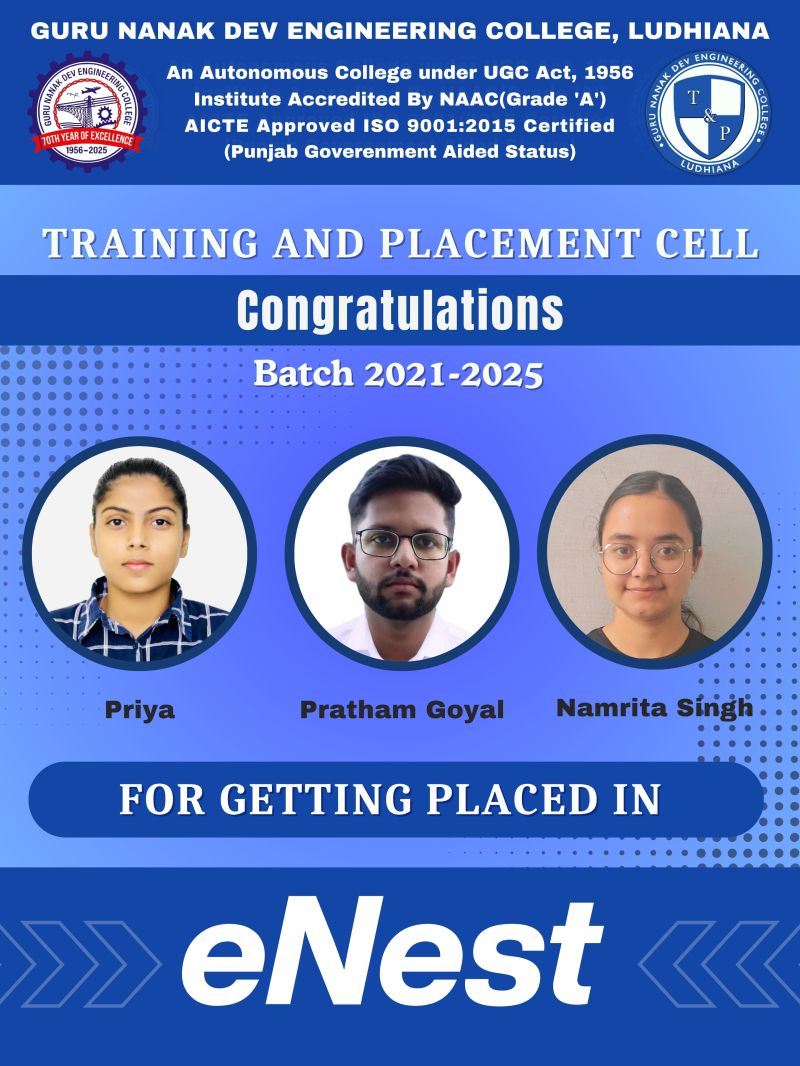 GURU NANAK DEV ENGINEERING COLLEGE, LUDHIANA

GURU NANAK DEV ENGINEERING COLLEGE
70TH YEAR OF EXCELLENCE
1956–2025

An Autonomous College under UGC Act, 1956
Institute Accredited By NAAC(Grade 'A')
AICTE Approved ISO 9001:2015 Certified
(Punjab Goverenment Aided Status)

GURU NANAK DEV ENGINEERING COLLEGE
T & P
LUDHIANA

TRAINING AND PLACEMENT CELL

Congratulations

Batch 2021-2025

Priya

Pratham Goyal

Namrita Singh

FOR GETTING PLACED IN

eNest